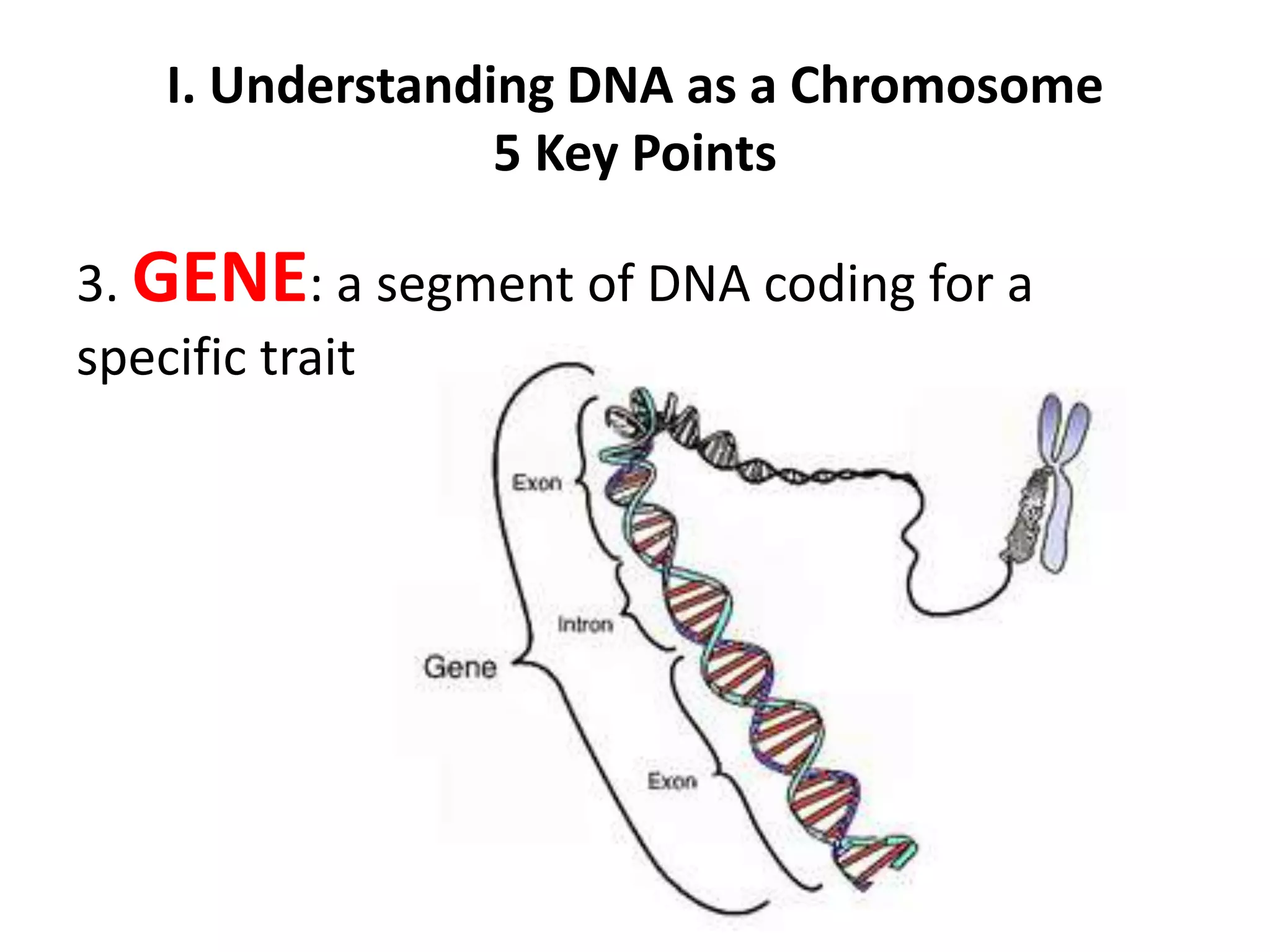 I. Understanding DNA as a Chromosome
5 Key Points

3. GENE: a segment of DNA coding for a specific trait

Exon
Intron
Gene
Exon